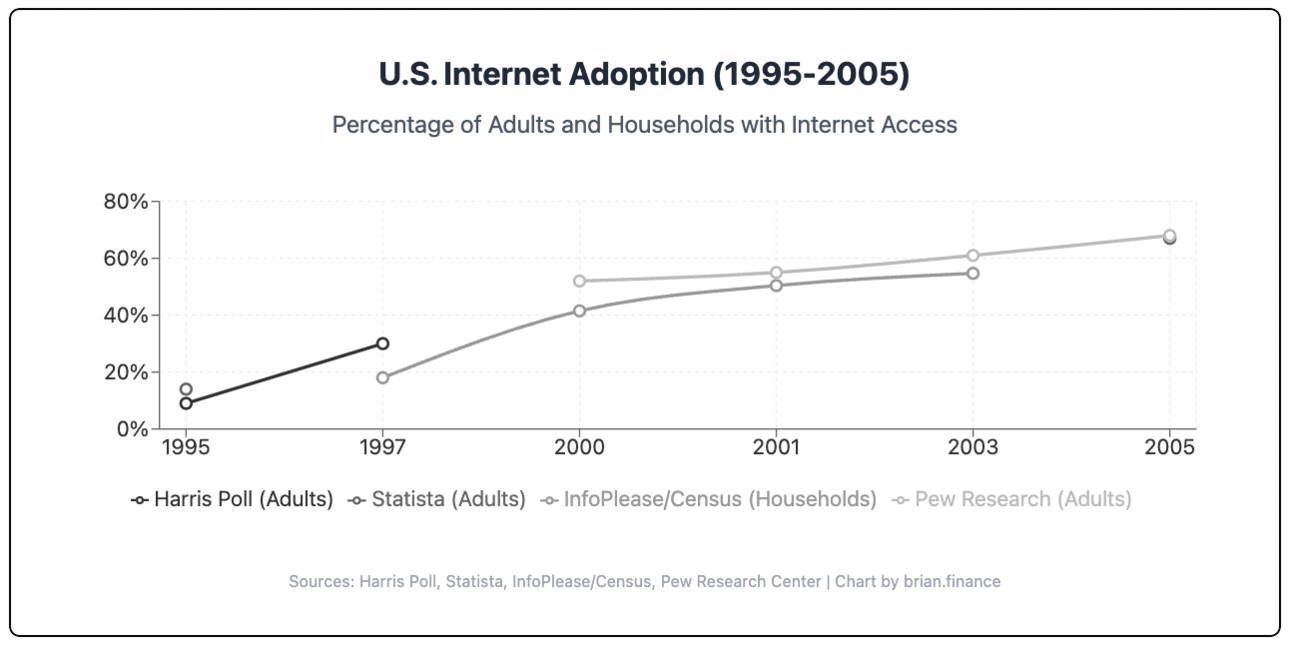 U.S. Internet Adoption (1995-2005)

Percentage of Adults and Households with Internet Access

80%
60%
40%
20%
0%

1995 1997 2000 2001 2003 2005

Harris Poll (Adults) Statista (Adults) InfoPlease/Census (Households) Pew Research (Adults)

Sources: Harris Poll, Statista, InfoPlease/Census, Pew Research Center | Chart by brian.finance